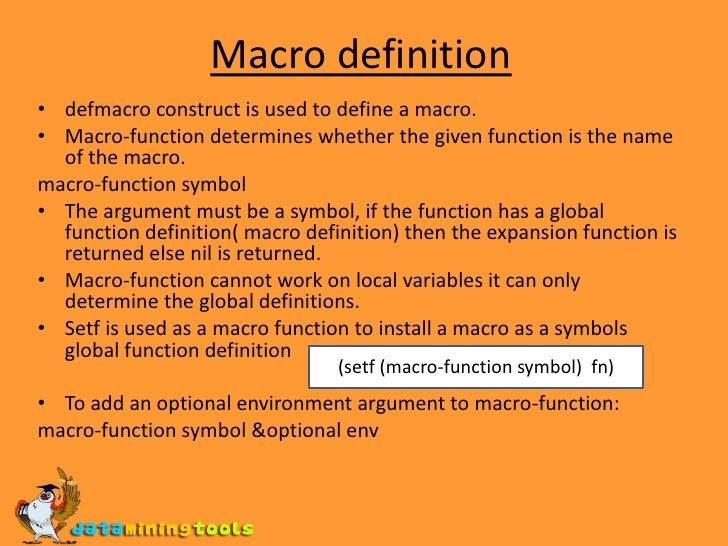 Macro definition

• defmacro construct is used to define a macro.

• Macro-function determines whether the given function is the name of the macro.

macro-function symbol

• The argument must be a symbol, if the function has a global function definition( macro definition) then the expansion function is returned else nil is returned.

• Macro-function cannot work on local variables it can only determine the global definitions.

• Setf is used as a macro function to install a macro as a symbols global function definition

(setf (macro-function symbol) fn)

• To add an optional environment argument to macro-function:

macro-function symbol &optional env

dataminingtools